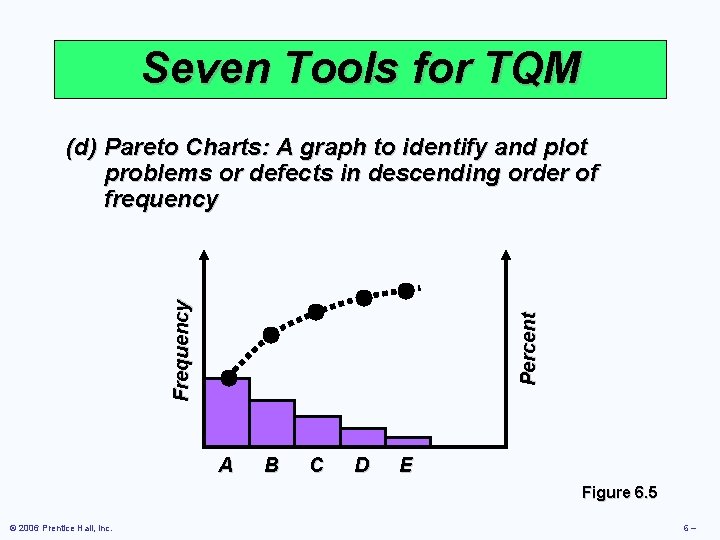 Seven Tools for TQM

(d) Pareto Charts: A graph to identify and plot problems or defects in descending order of frequency

Frequency

Percent

A B C D E

Figure 6.5

© 2006 Prentice Hall, Inc.

6 –